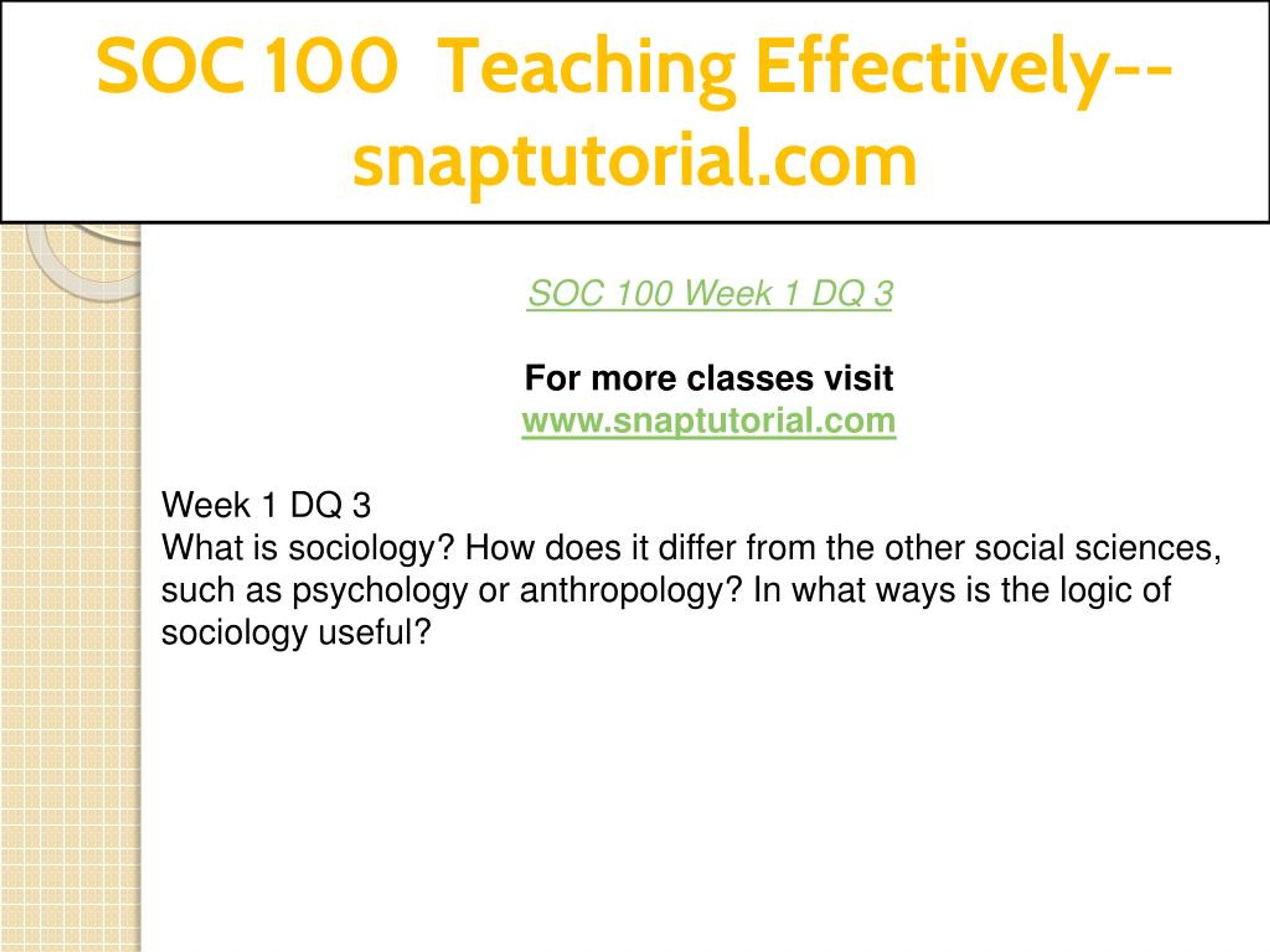 SOC 100 Teaching Effectively--snaptutorial.com

SOC 100 Week 1 DQ 3

For more classes visit
www.snaptutorial.com

Week 1 DQ 3
What is sociology? How does it differ from the other social sciences, such as psychology or anthropology? In what ways is the logic of sociology useful?